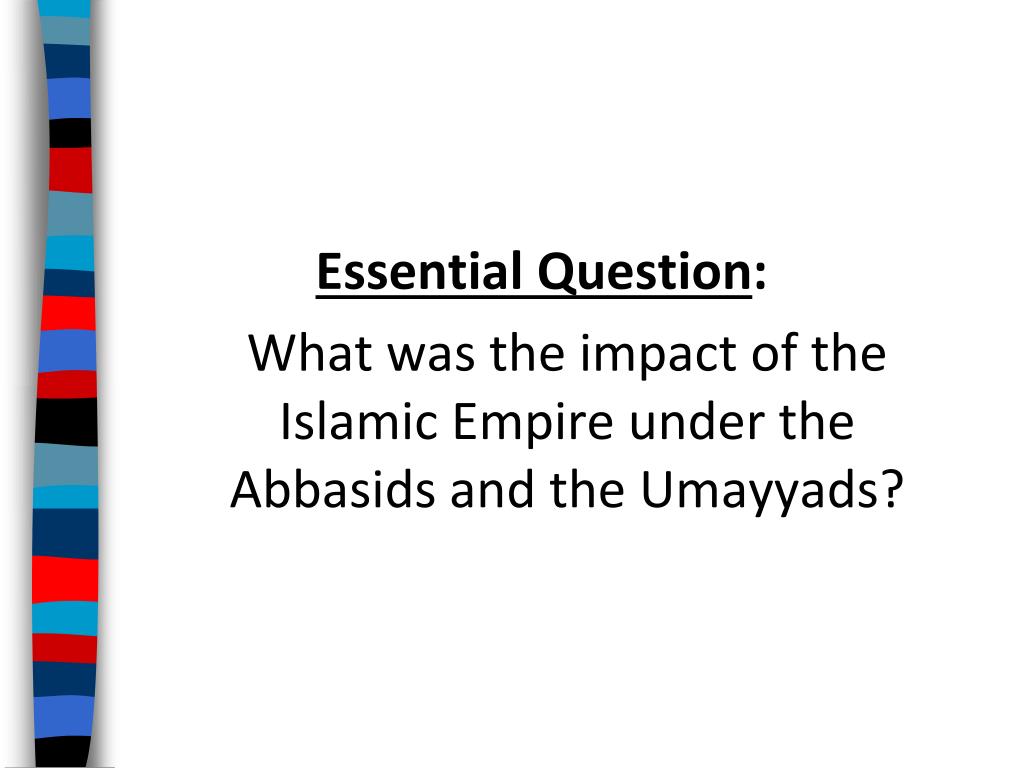 Essential Question:

What was the impact of the Islamic Empire under the Abbasids and the Umayyads?